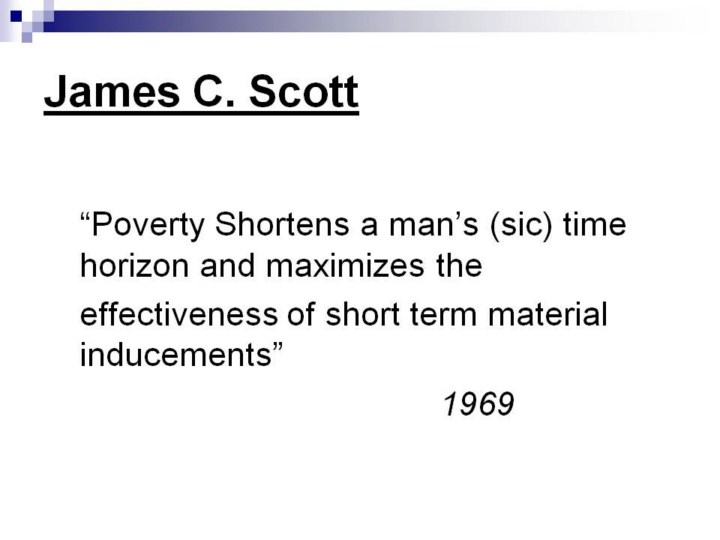 James C. Scott

“Poverty Shortens a man’s (sic) time horizon and maximizes the effectiveness of short term material inducements”

1969